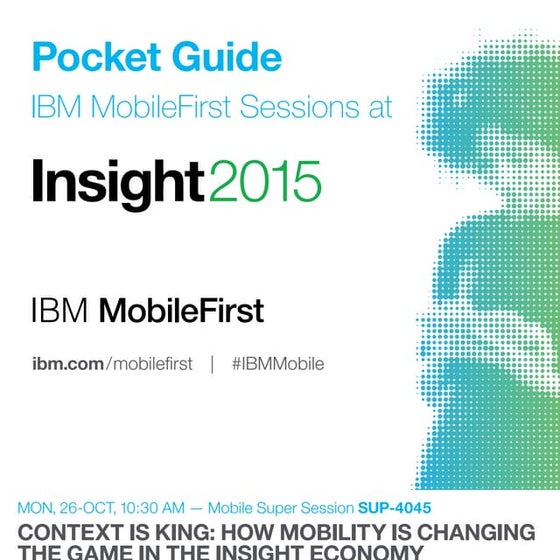 Pocket Guide
IBM MobileFirst Sessions at

Insight2015

IBM MobileFirst

ibm.com/mobilefirst | #IBMMobile

MON, 26-OCT, 10:30 AM — Mobile Super Session SUP-4045

CONTEXT IS KING: HOW MOBILITY IS CHANGING THE GAME IN THE INSIGHT ECONOMY